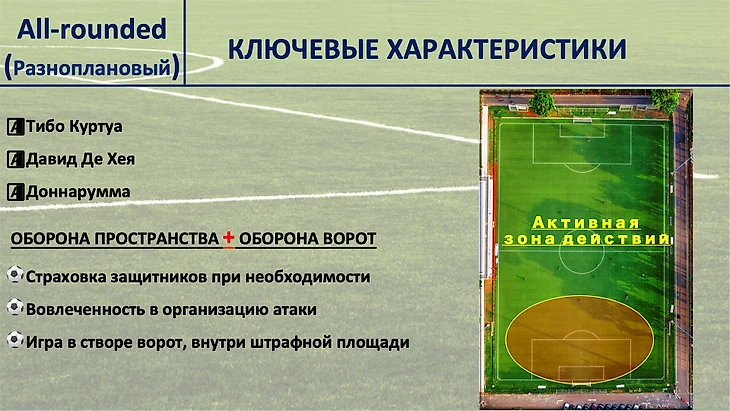 All-rounded
(Разноплановый)

КЛЮЧЕВЫЕ ХАРАКТЕРИСТИКИ

Тибо Куртуа

Давид Де Хея

Доннарумма

ОБОРОНА ПРОСТРАНСТВА + ОБОРОНА ВОРОТ

Страховка защитников при необходимости

Вовлеченность в организацию атаки

Игра в створе ворот, внутри штрафной площади

Активная зона действий